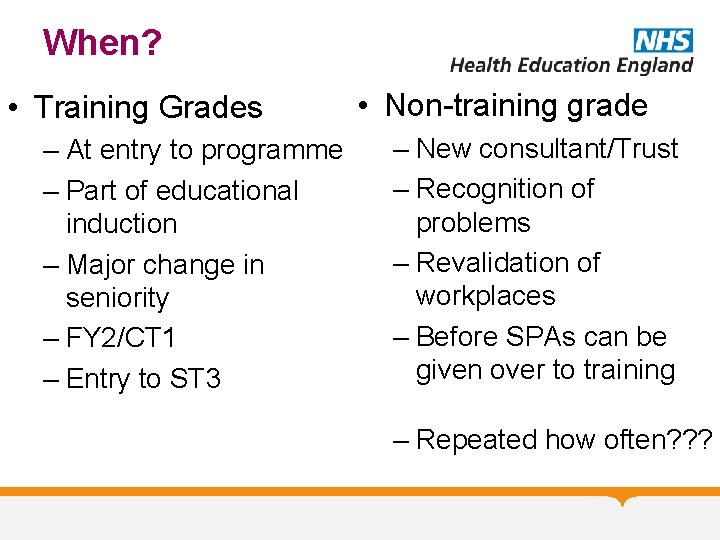 When?

NHS
Health Education England

• Training Grades
– At entry to programme
– Part of educational induction
– Major change in seniority
– FY2/CT1
– Entry to ST3

• Non-training grade
– New consultant/Trust
– Recognition of problems
– Revalidation of workplaces
– Before SPAs can be given over to training

– Repeated how often???